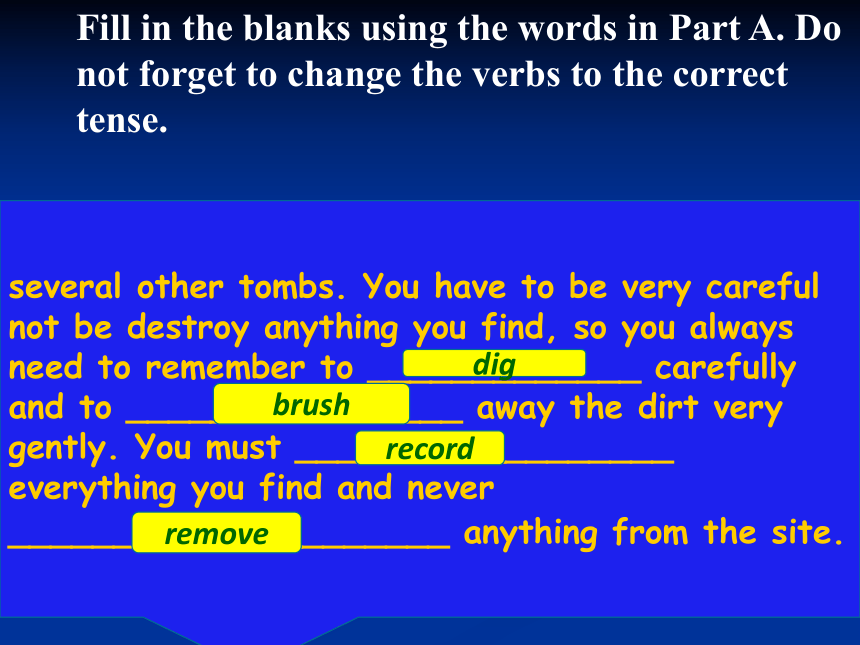 Fill in the blanks using the words in Part A. Do not forget to change the verbs to the correct tense.

several other tombs. You have to be very careful not be destroy anything you find, so you always need to remember to ___dig___ carefully and to ___brush___ away the dirt very gently. You must ___record___ everything you find and never ___remove___ anything from the site.